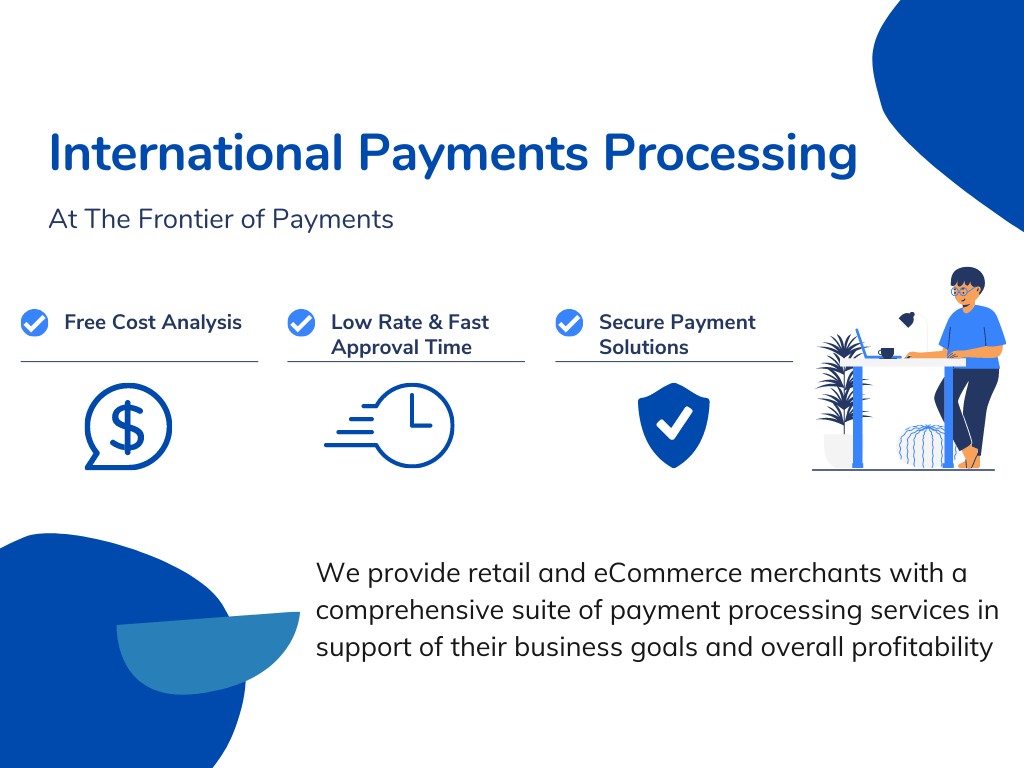 International Payments Processing

At The Frontier of Payments

Free Cost Analysis

Low Rate & Fast Approval Time

Secure Payment Solutions

$

We provide retail and eCommerce merchants with a comprehensive suite of payment processing services in support of their business goals and overall profitability